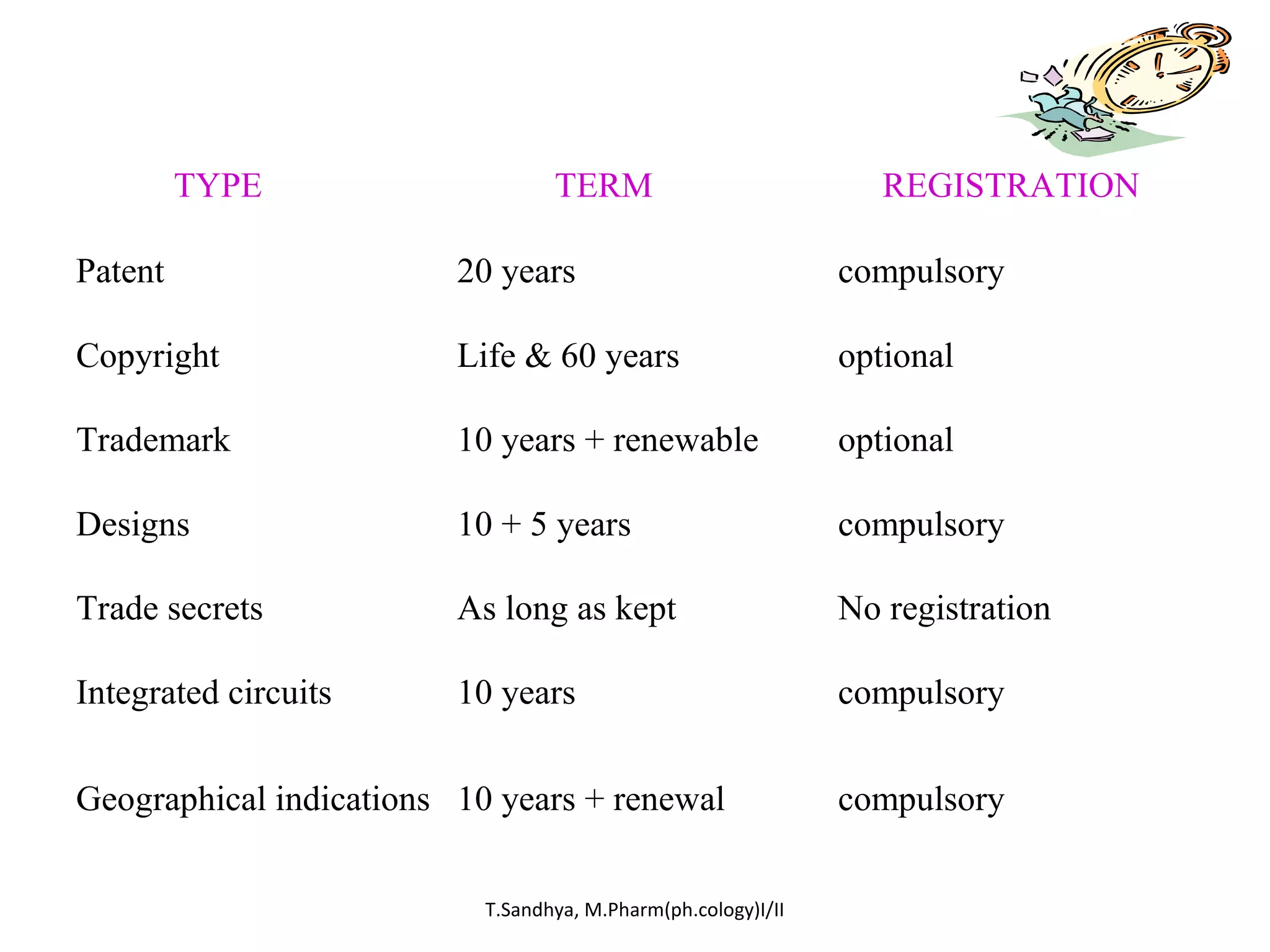 | TYPE | TERM | REGISTRATION |
|---|---|---|
| Patent | 20 years | compulsory |
| Copyright | Life & 60 years | optional |
| Trademark | 10 years + renewable | optional |
| Designs | 10 + 5 years | compulsory |
| Trade secrets | As long as kept | No registration |
| Integrated circuits | 10 years | compulsory |
| Geographical indications | 10 years + renewal | compulsory |

T.Sandhya, M.Pharm(ph.cology)I/II